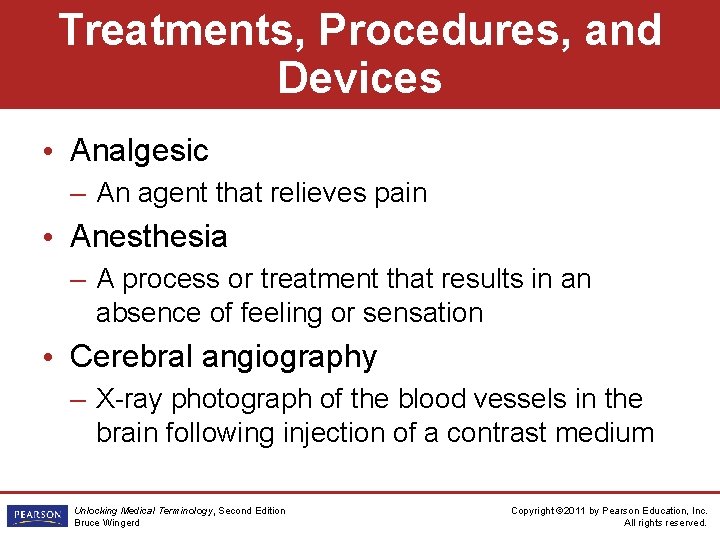 Treatments, Procedures, and Devices

• Analgesic
– An agent that relieves pain
• Anesthesia
– A process or treatment that results in an absence of feeling or sensation
• Cerebral angiography
– X-ray photograph of the blood vessels in the brain following injection of a contrast medium

PEARSON

Unlocking Medical Terminology, Second Edition
Bruce Wingerd

Copyright ©2011 by Pearson Education, Inc.
All rights reserved.